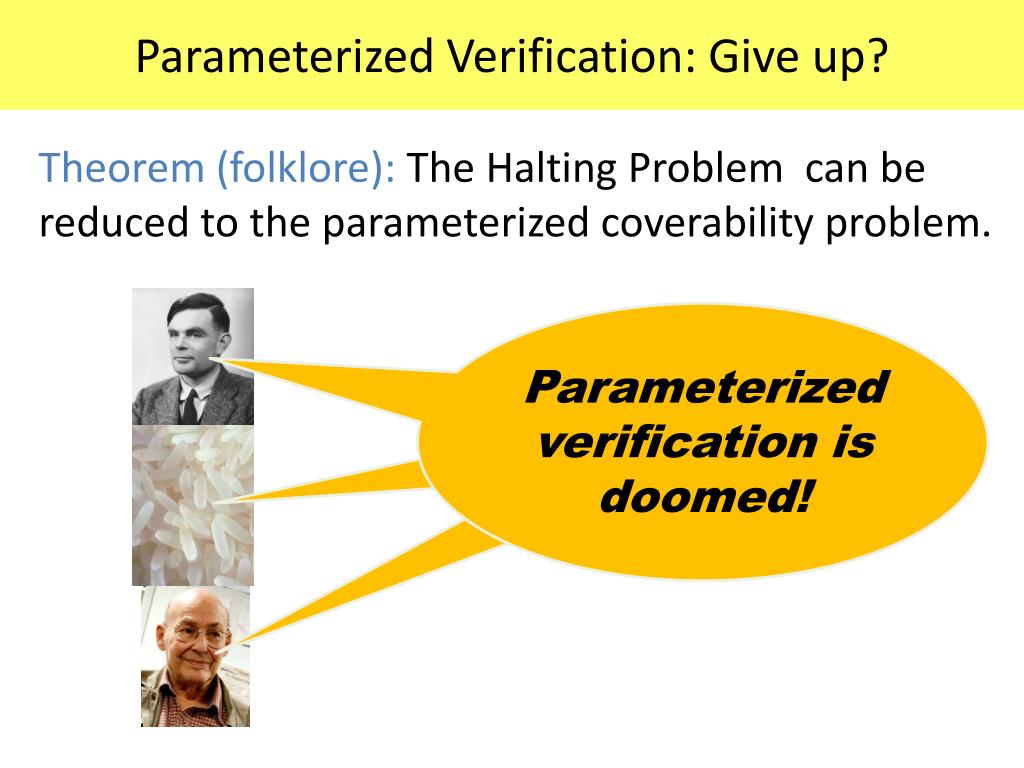 Parameterized Verification: Give up?

Theorem (folklore): The Halting Problem can be reduced to the parameterized coverability problem.

Parameterized verification is doomed!